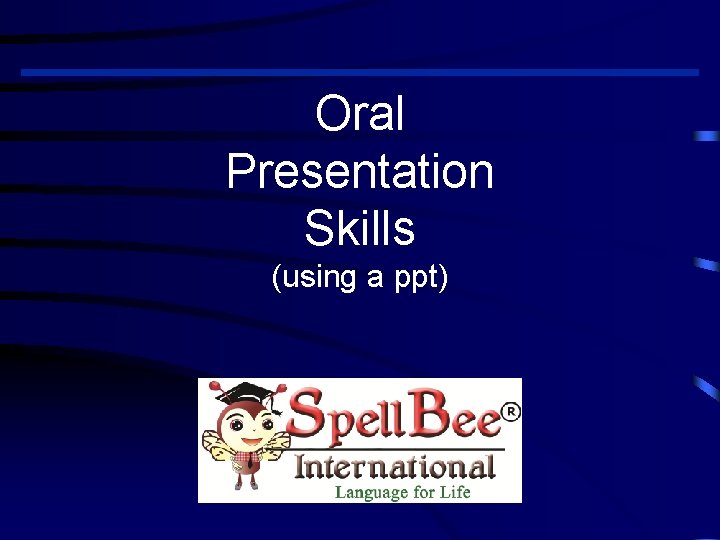 Oral Presentation Skills
(using a ppt)

SpellBee®
International
Language for Life